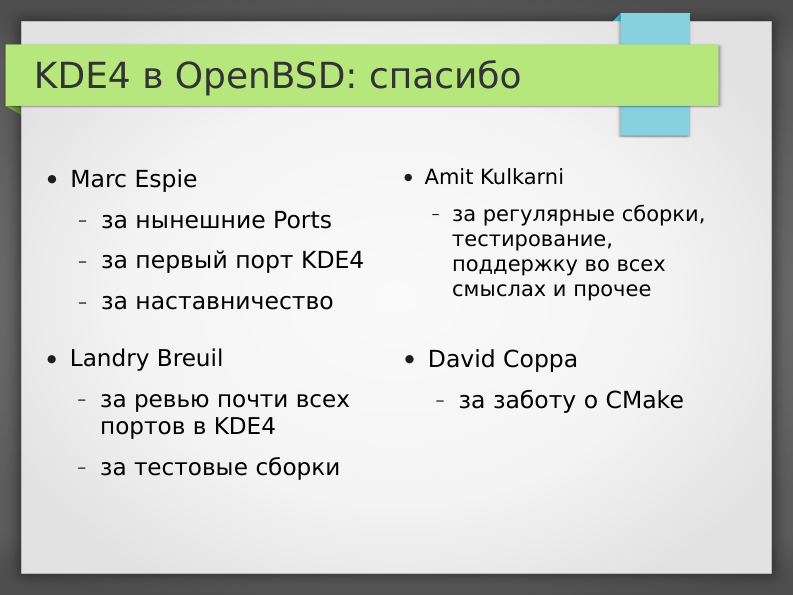 KDE4 в OpenBSD: спасибо

• Marc Espie
  – за нынешние Ports
  – за первый порт KDE4
  – за наставничество

• Landry Breuil
  – за ревью почти всех портов в KDE4
  – за тестовые сборки

• Amit Kulkarni
  – за регулярные сборки, тестирование, поддержку во всех смыслах и прочее

• David Coppa
  – за заботу о CMake